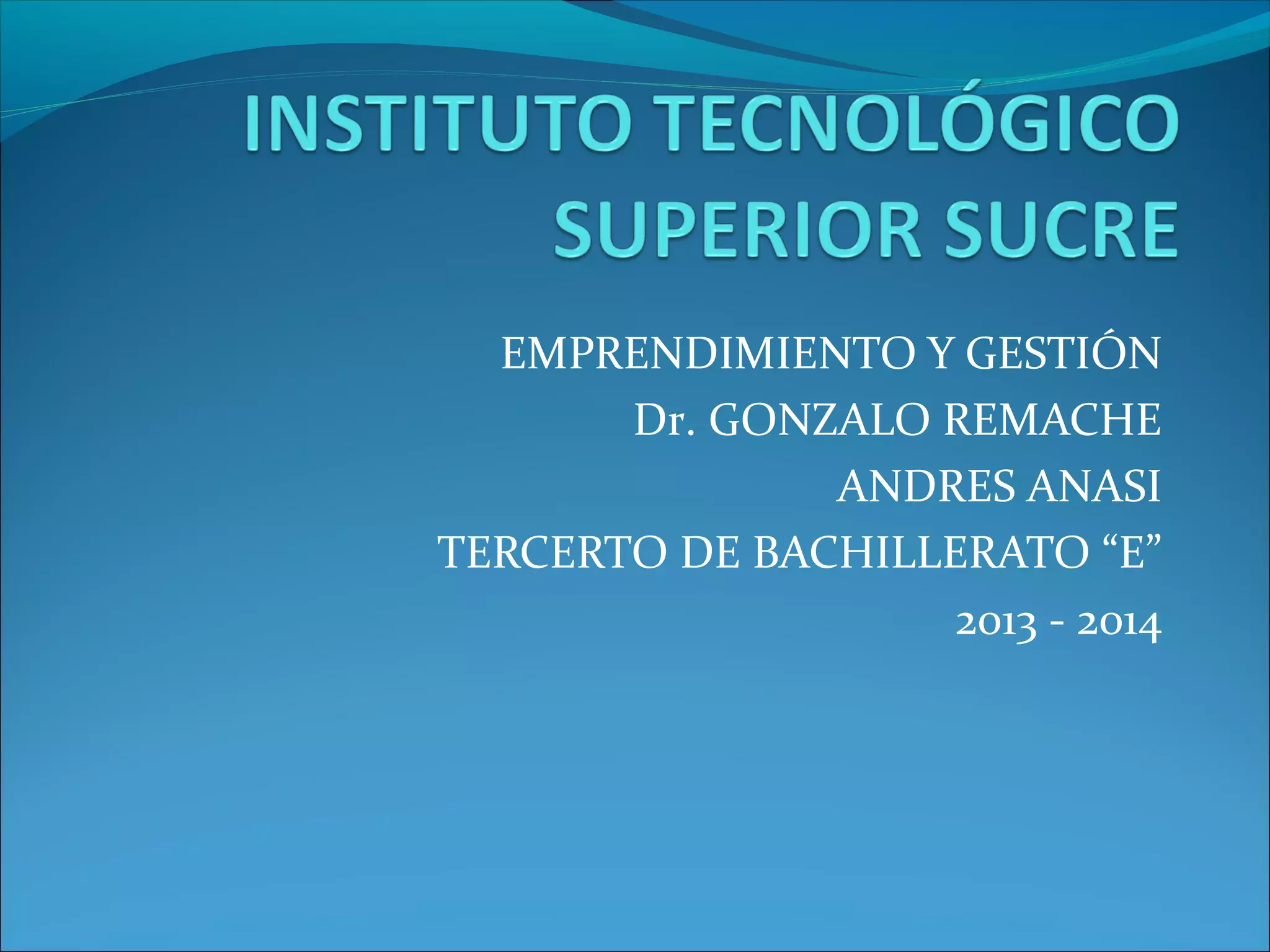 INSTITUTO TECNOLÓGICO SUPERIOR SUCRE

EMPRENDIMIENTO Y GESTIÓN
Dr. GONZALO REMACHE
ANDRES ANASI
TERCERTO DE BACHILLERATO “E”
2013 - 2014